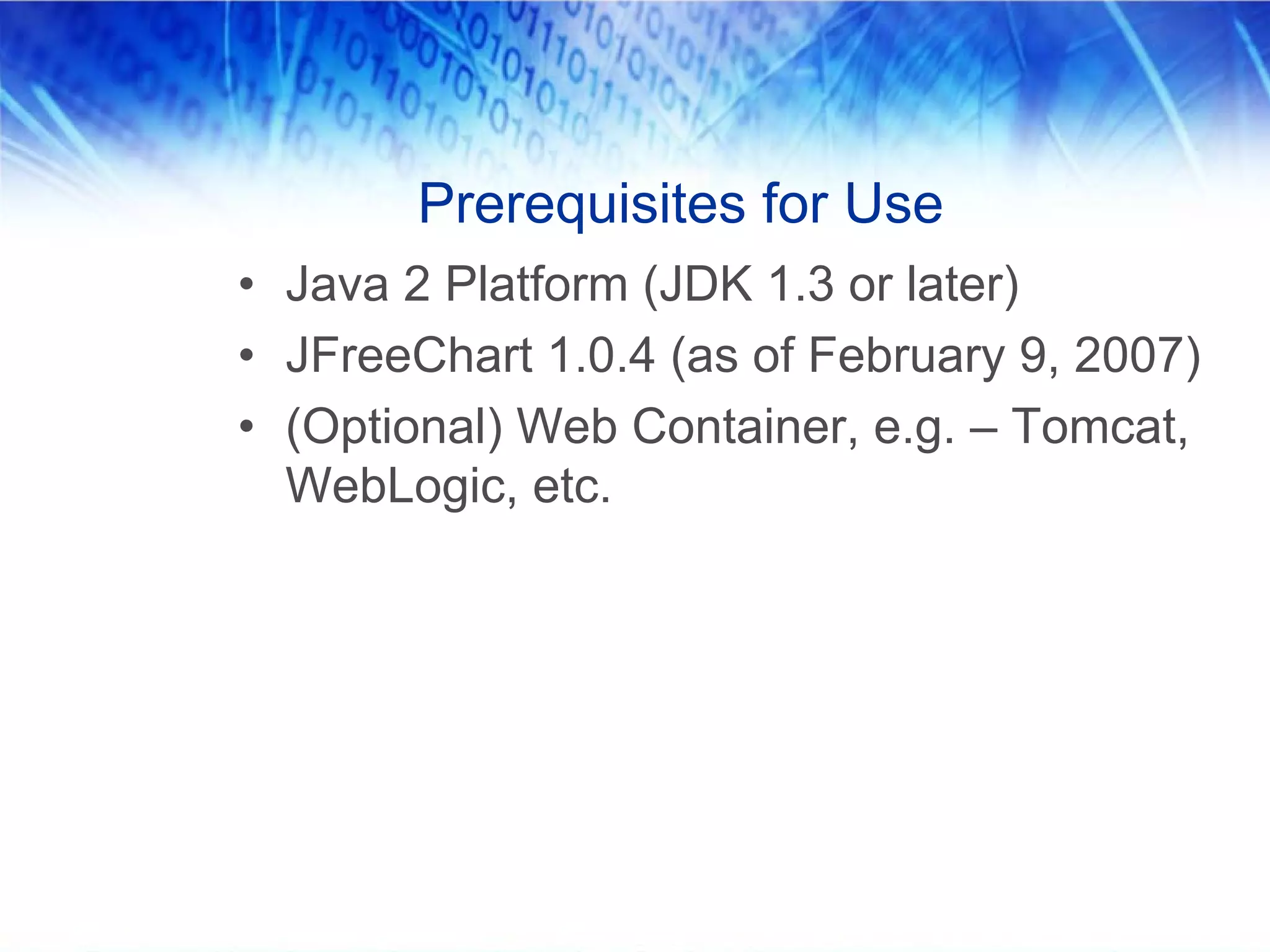 Prerequisites for Use

• Java 2 Platform (JDK 1.3 or later)
• JFreeChart 1.0.4 (as of February 9, 2007)
• (Optional) Web Container, e.g. – Tomcat, WebLogic, etc.